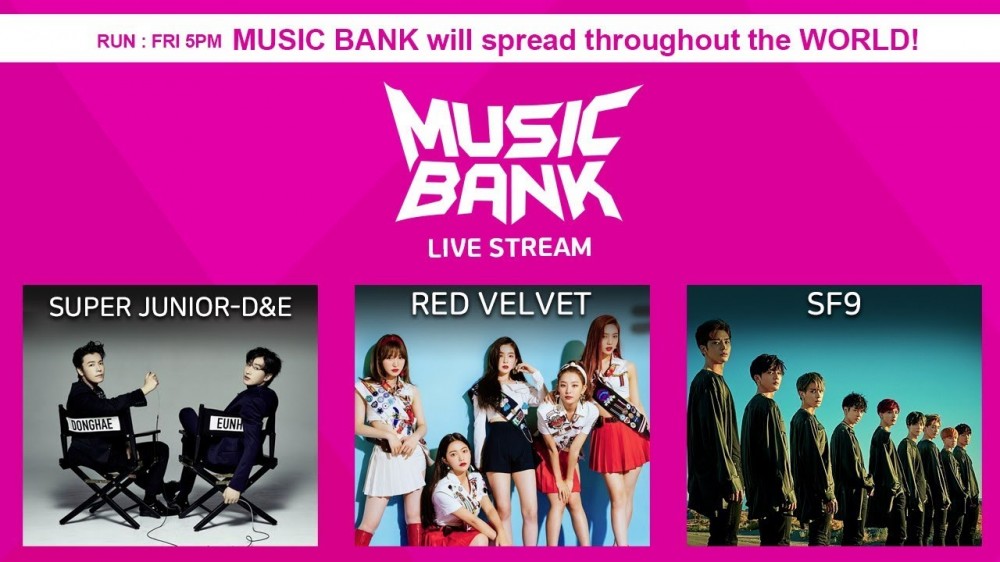 RUN : FRI 5PM MUSIC BANK will spread throughout the WORLD!

MUSIC BANK
LIVE STREAM

SUPER JUNIOR-D&E

DONGHAE

EUNH

RED VELVET

SF9